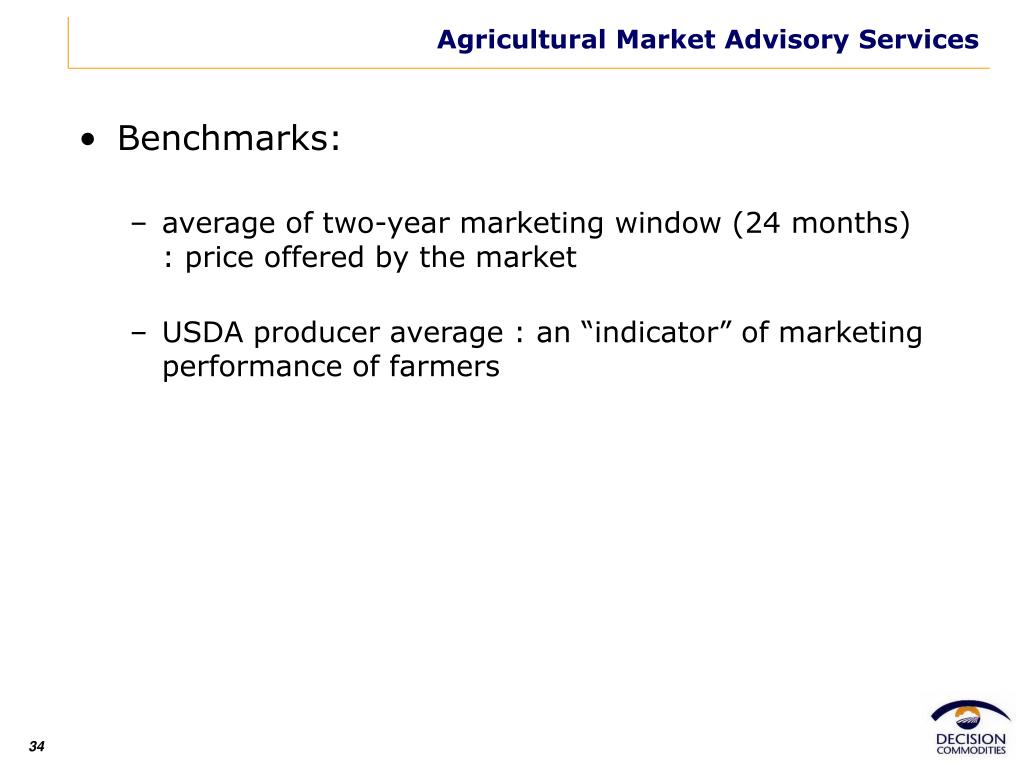 Agricultural Market Advisory Services

• Benchmarks:

– average of two-year marketing window (24 months) : price offered by the market

– USDA producer average : an “indicator” of marketing performance of farmers

34

DECISION COMMODITIES